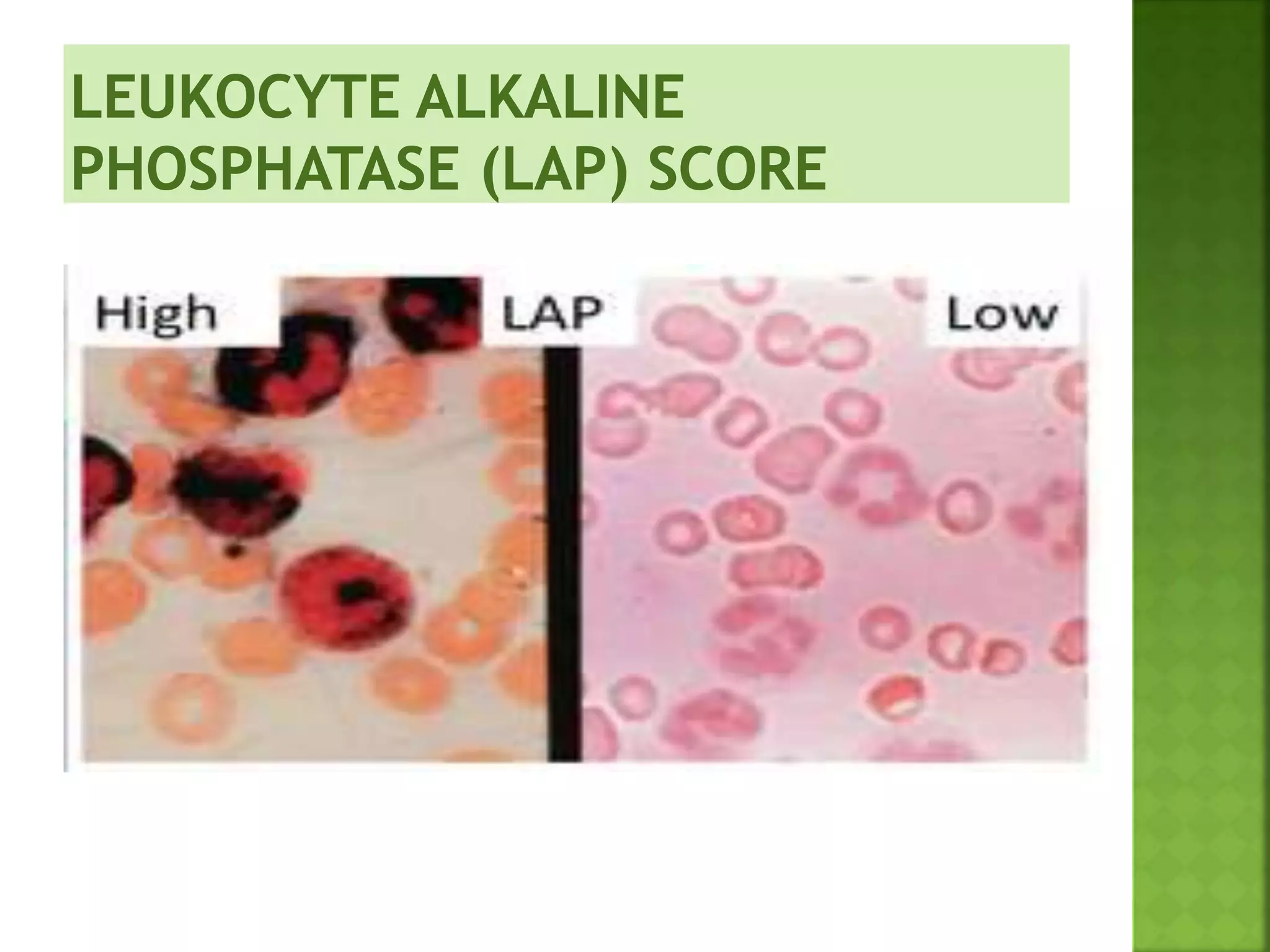 LEUKOCYTE ALKALINE PHOSPHATASE (LAP) SCORE

High

LAP

Low